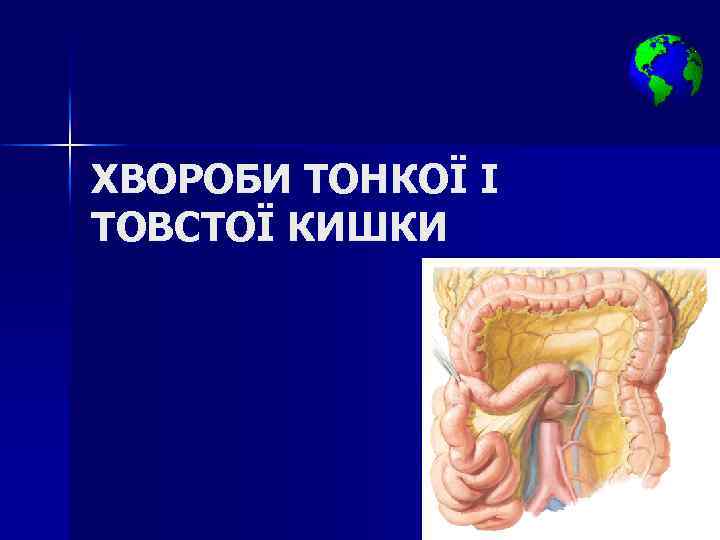 ХВОРОБИ ТОНКОЇ І ТОВСТОЇ КИШКИ